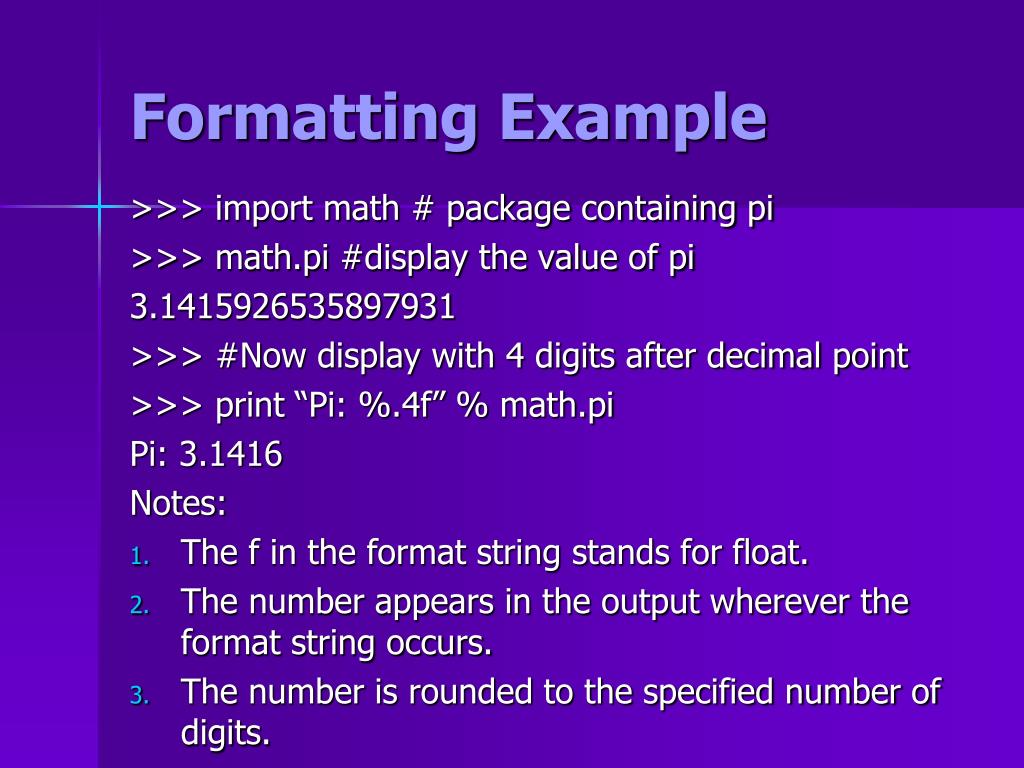 Formatting Example

>>> import math # package containing pi

>>> math.pi #display the value of pi

3.1415926535897931

>>> #Now display with 4 digits after decimal point

>>> print “Pi: %.4f” % math.pi

Pi: 3.1416

Notes:

1. The f in the format string stands for float.
2. The number appears in the output wherever the format string occurs.
3. The number is rounded to the specified number of digits.